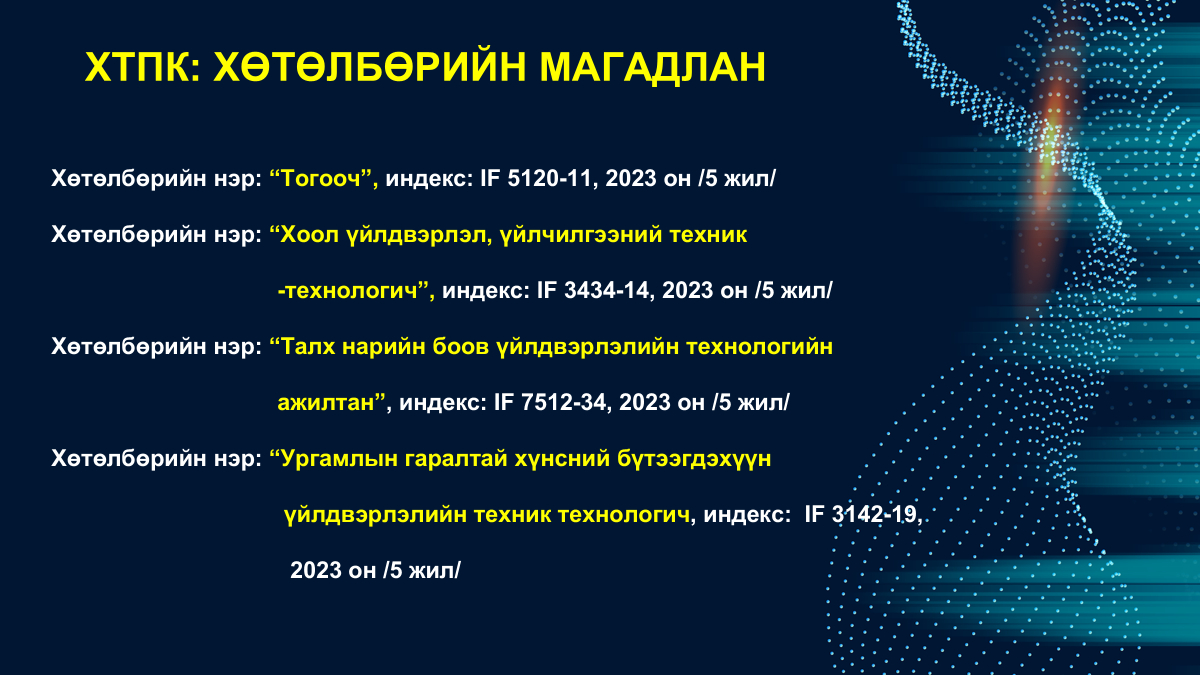 ХТПК: ХӨТӨЛБӨРИЙН МАГАДЛАН

Хөтөлбөрийн нэр: “Тогооч”, индекс: IF 5120-11, 2023 он /5 жил/

Хөтөлбөрийн нэр: “Хоол үйлдвэрлэл, үйлчилгээний техник -технологич”, индекс: IF 3434-14, 2023 он /5 жил/

Хөтөлбөрийн нэр: “Талх нарийн боов үйлдвэрлэлийн технологийн ажилтан”, индекс: IF 7512-34, 2023 он /5 жил/

Хөтөлбөрийн нэр: “Ургамлын гаралтай хүнсний бүтээгдэхүүн үйлдвэрлэлийн техник технологич, индекс: IF 3142-19, 2023 он /5 жил/